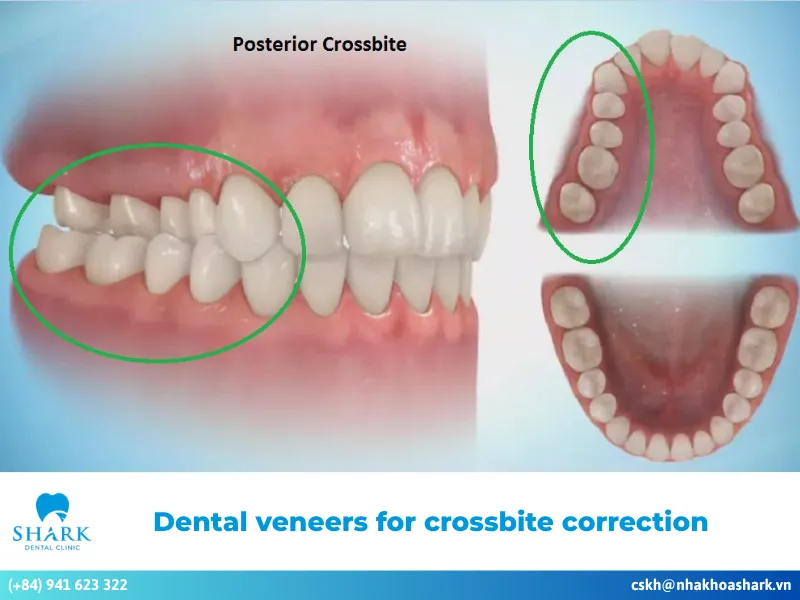 Posterior Crossbite

SHARK
DENTAL CLINIC

Dental veneers for crossbite correction

(+84) 941 623 322

cskh@nhakhoashark.vn